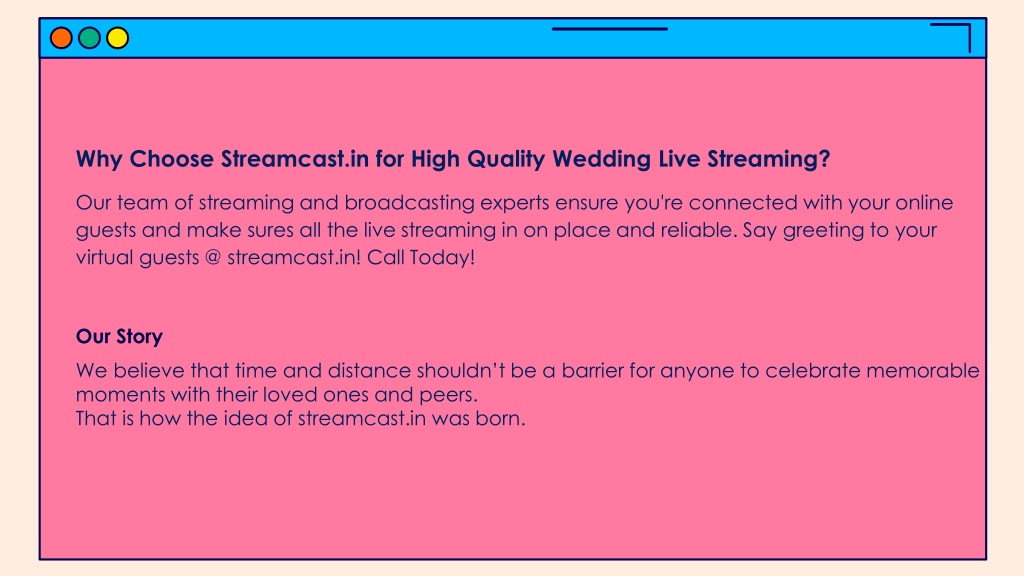 Why Choose Streamcast.in for High Quality Wedding Live Streaming?

Our team of streaming and broadcasting experts ensure you're connected with your online guests and make sures all the live streaming in on place and reliable. Say greeting to your virtual guests @ streamcast.in! Call Today!

Our Story

We believe that time and distance shouldn't be a barrier for anyone to celebrate memorable moments with their loved ones and peers.
That is how the idea of streamcast.in was born.